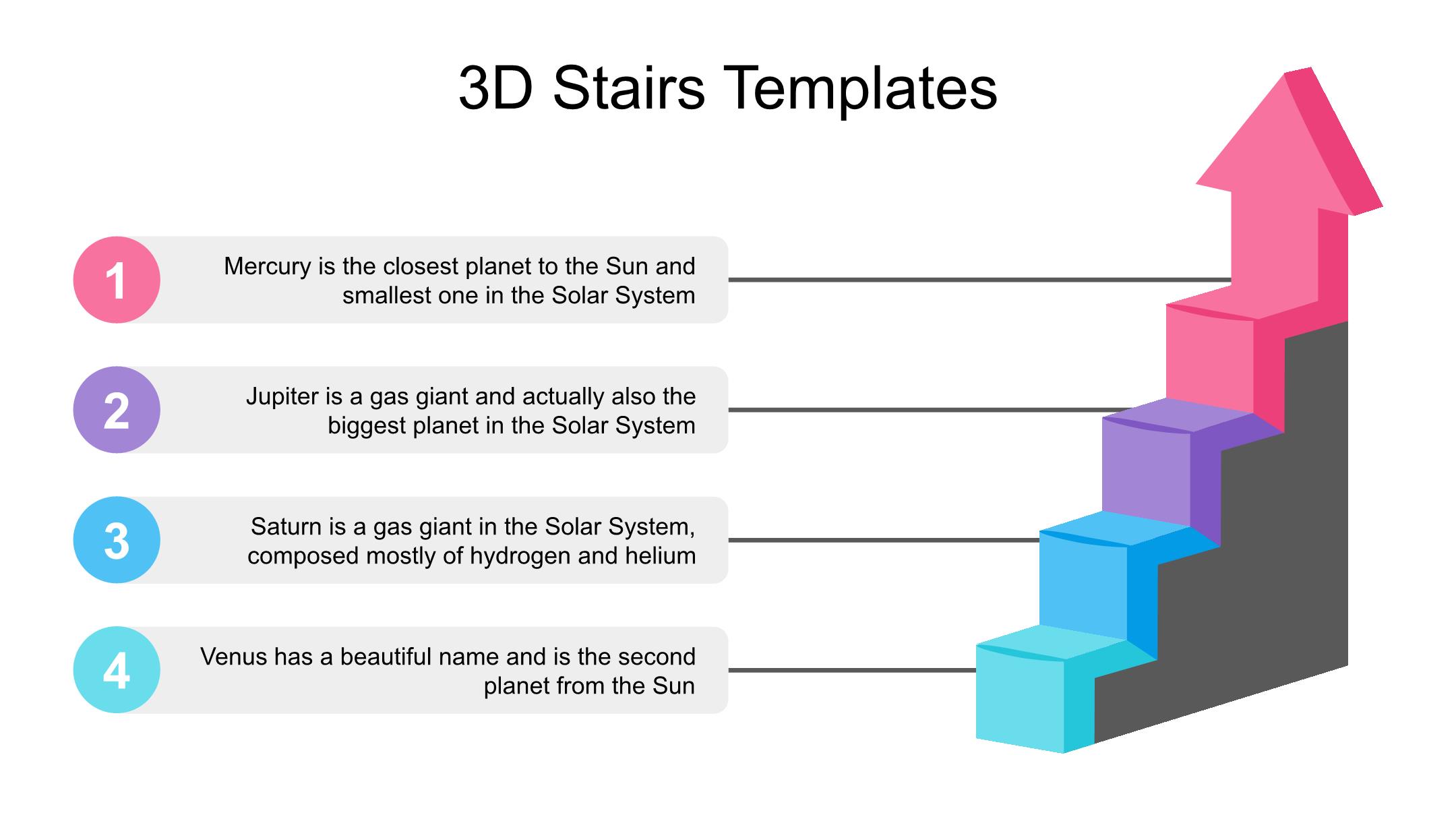 3D Stairs Templates

1

Mercury is the closest planet to the Sun and smallest one in the Solar System

2

Jupiter is a gas giant and actually also the biggest planet in the Solar System

3

Saturn is a gas giant in the Solar System, composed mostly of hydrogen and helium

4

Venus has a beautiful name and is the second planet from the Sun